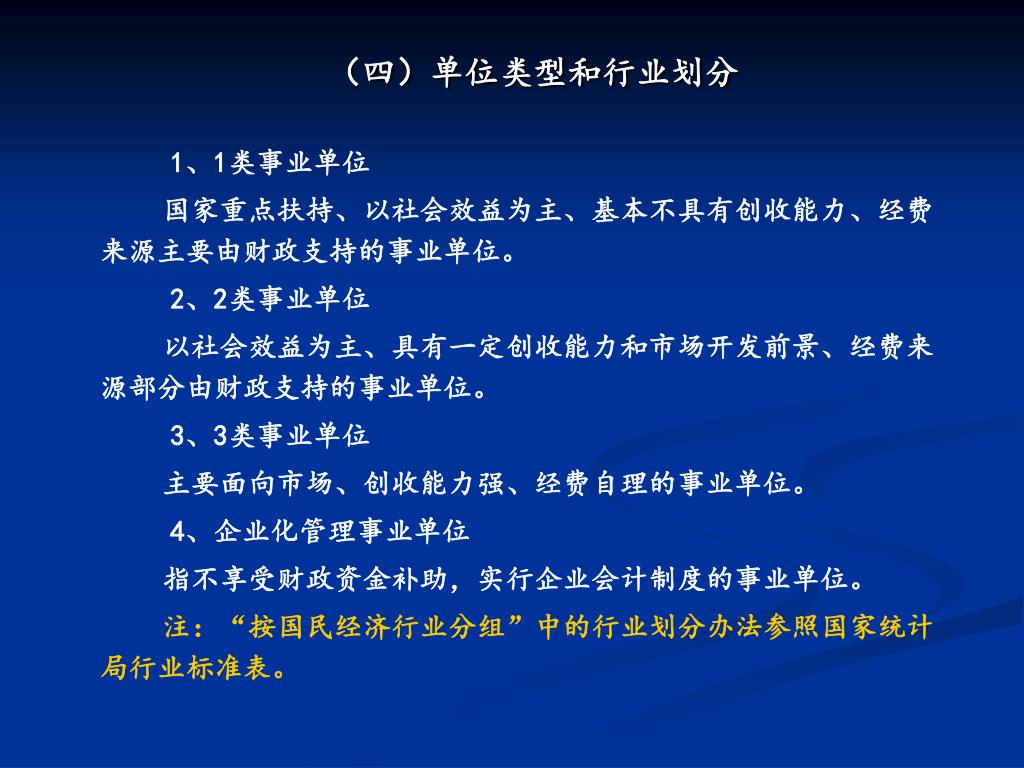 （四）单位类型和行业划分

1、1类事业单位

国家重点扶持、以社会效益为主、基本不具有创收能力、经费来源主要由财政支持的事业单位。

2、2类事业单位

以社会效益为主、具有一定创收能力和市场开发前景、经费来源部分由财政支持的事业单位。

3、3类事业单位

主要面向市场、创收能力强、经费自理的事业单位。

4、企业化管理事业单位

指不享受财政资金补助，实行企业会计制度的事业单位。

注：“按国民经济行业分组”中的行业划分办法参照国家统计局行业标准表。